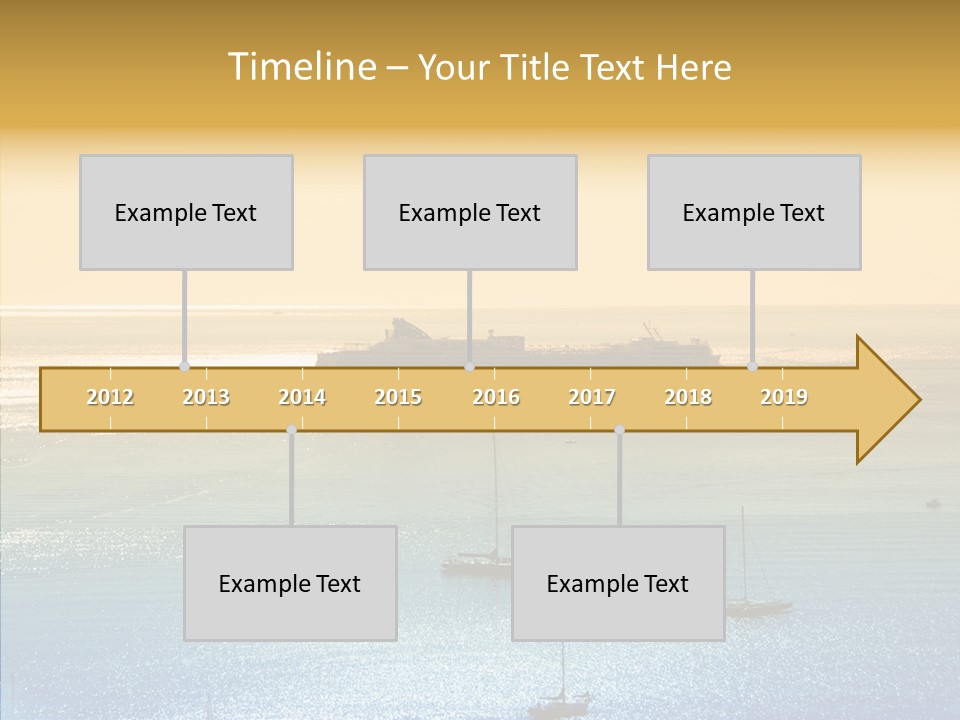 Timeline – Your Title Text Here

Example Text

Example Text

Example Text

2012 2013 2014 2015 2016 2017 2018 2019

Example Text

Example Text